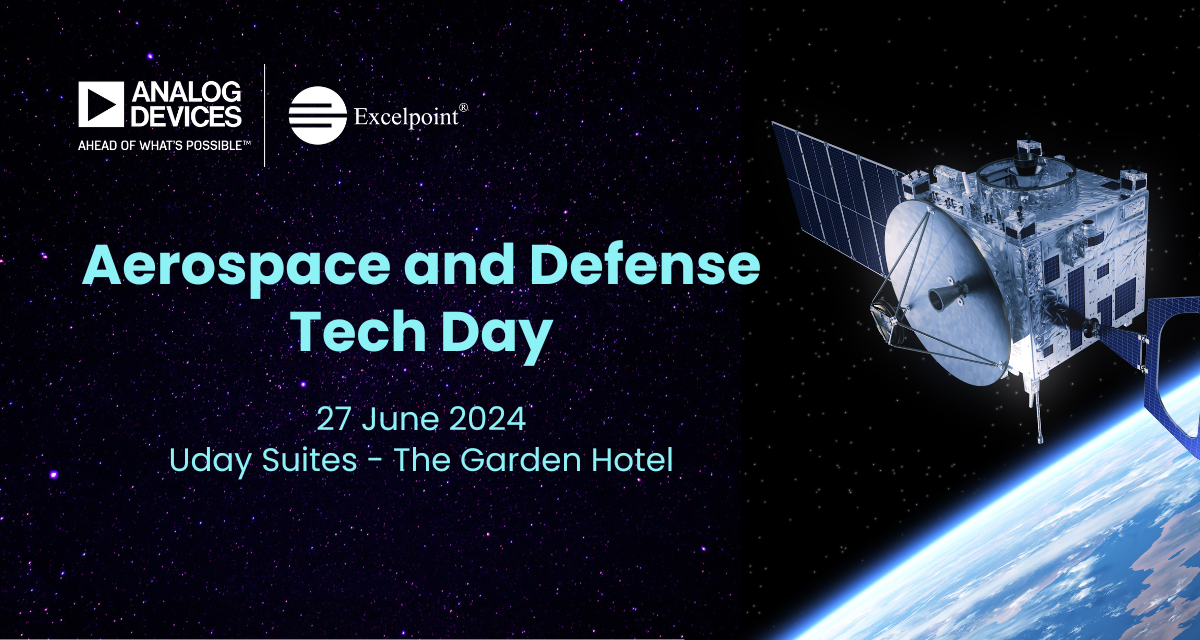 ANALOG DEVICES
AHEAD OF WHAT'S POSSIBLE™

Excelpoint®

Aerospace and Defense Tech Day

27 June 2024
Uday Suites - The Garden Hotel